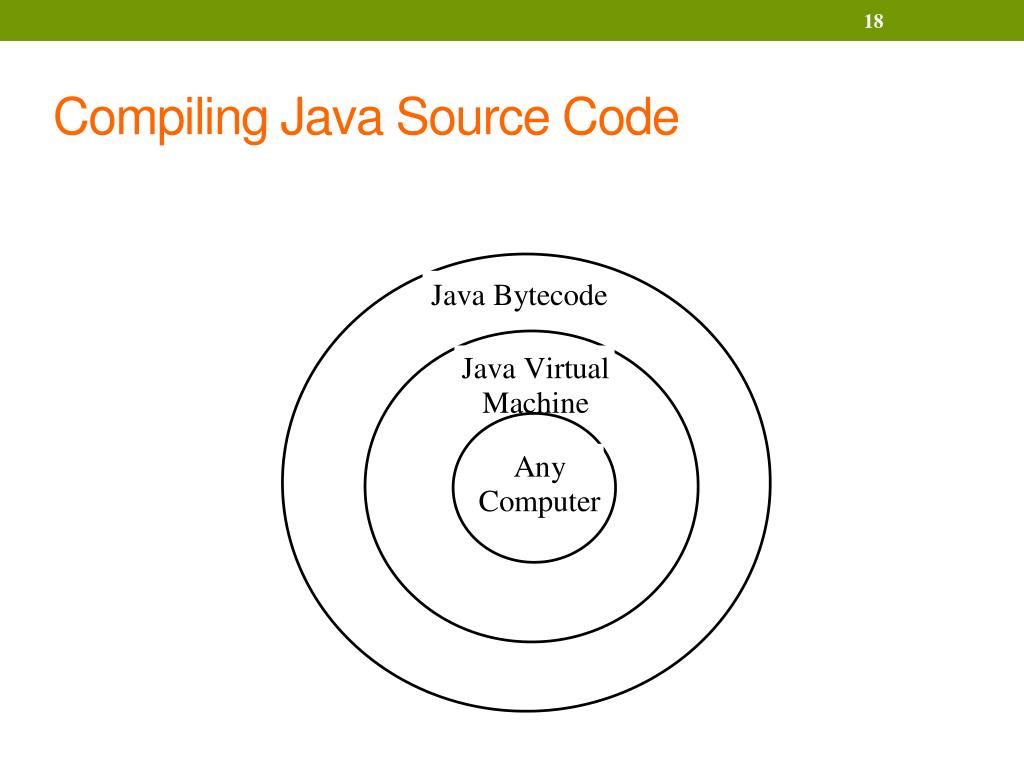 18

Compiling Java Source Code

Java Bytecode

Java Virtual Machine

Any Computer